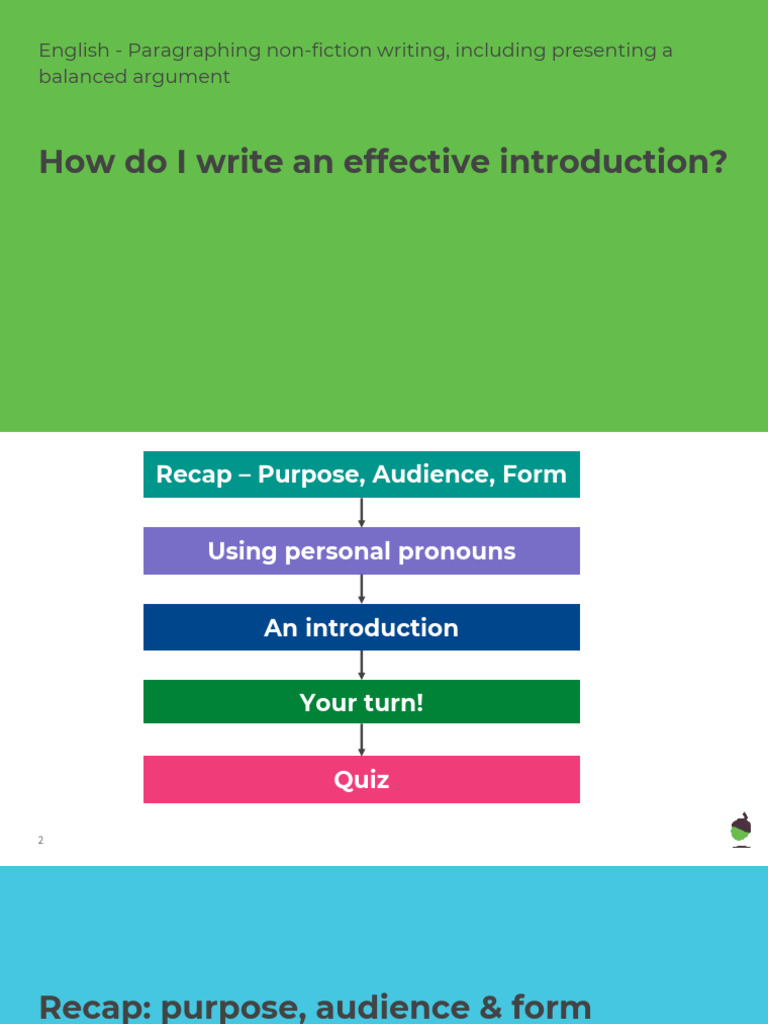 English - Paragraphing non-fiction writing, including presenting a balanced argument

How do I write an effective introduction?

Recap – Purpose, Audience, Form

Using personal pronouns

An introduction

Your turn!

Quiz

2

Recap: purpose, audience & form